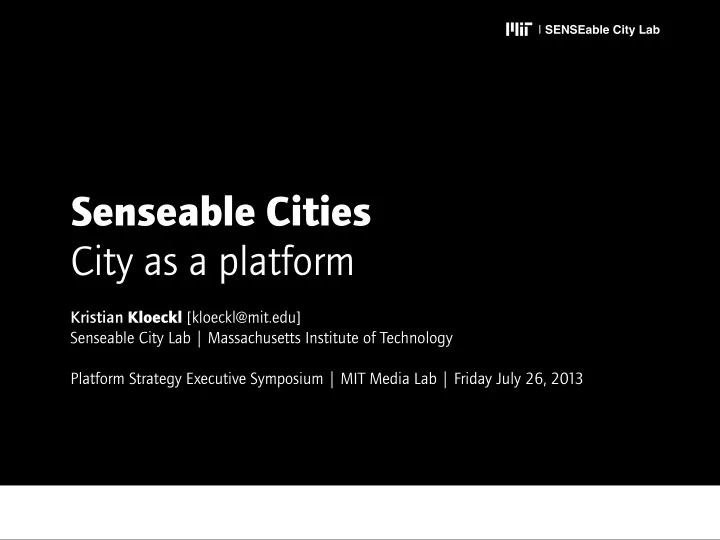 MIT | SENSEable City Lab

Senseable Cities
City as a platform

Kristian Kloeckl [kloeckl@mit.edu]
Senseable City Lab | Massachusetts Institute of Technology

Platform Strategy Executive Symposium | MIT Media Lab | Friday July 26, 2013